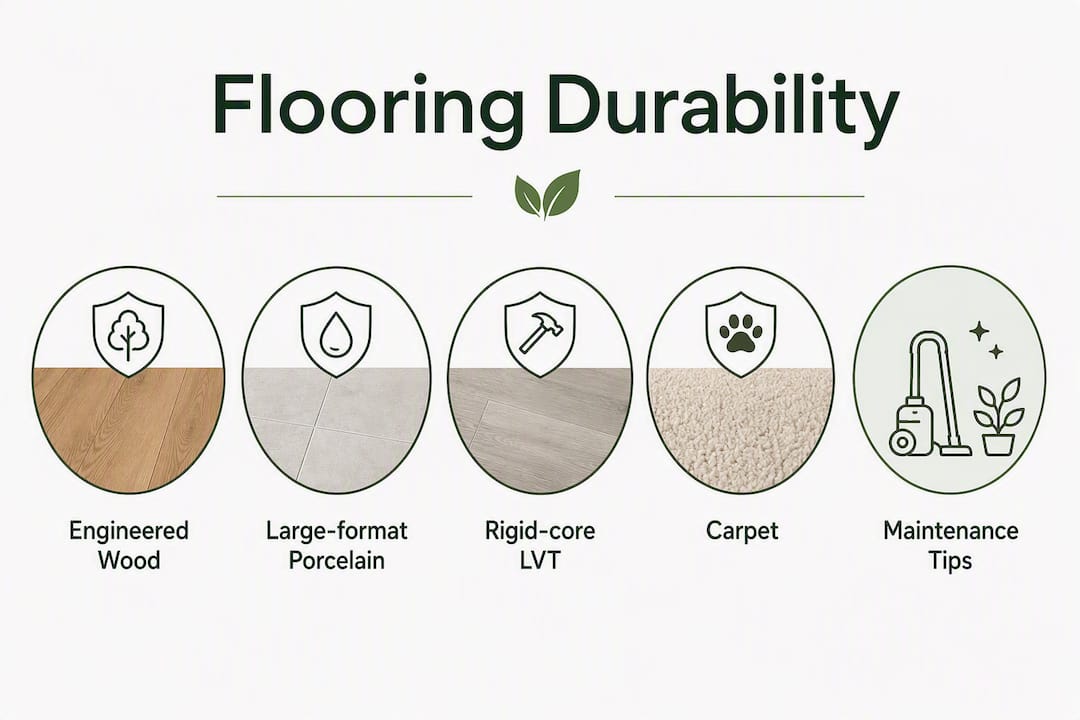 Flooring Durability

Engineered Wood

Large-format Porcelain

Rigid-core LVT

Carpet

Maintenance Tips